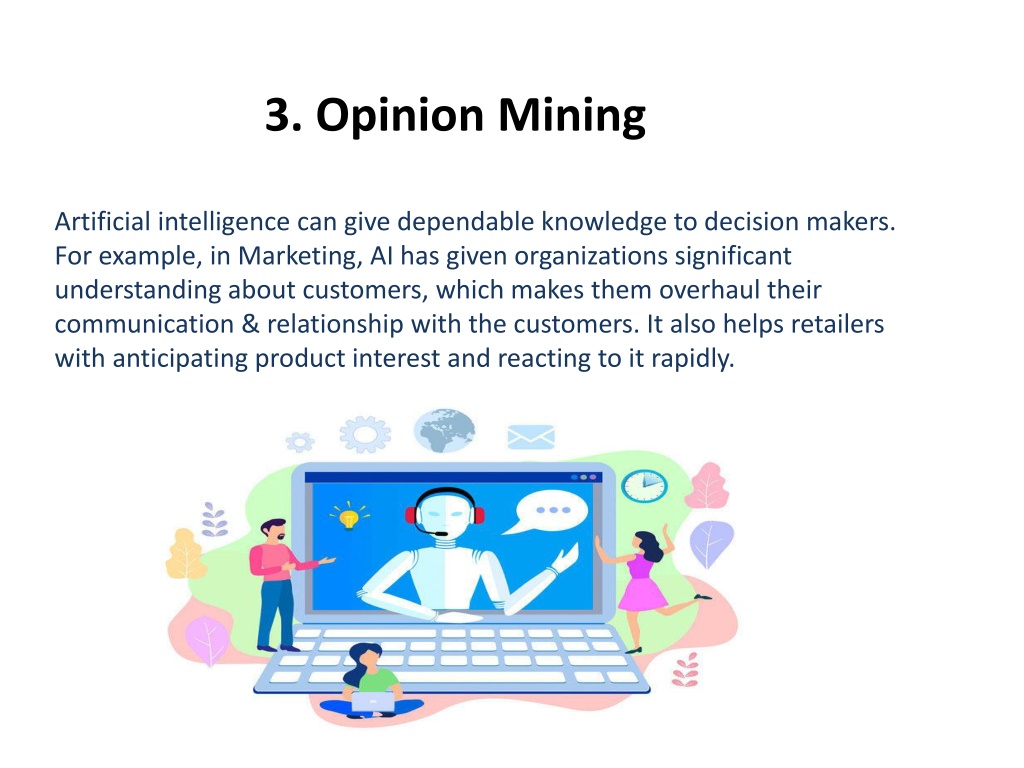 3. Opinion Mining

Artificial intelligence can give dependable knowledge to decision makers. For example, in Marketing, AI has given organizations significant understanding about customers, which makes them overhaul their communication & relationship with the customers. It also helps retailers with anticipating product interest and reacting to it rapidly.